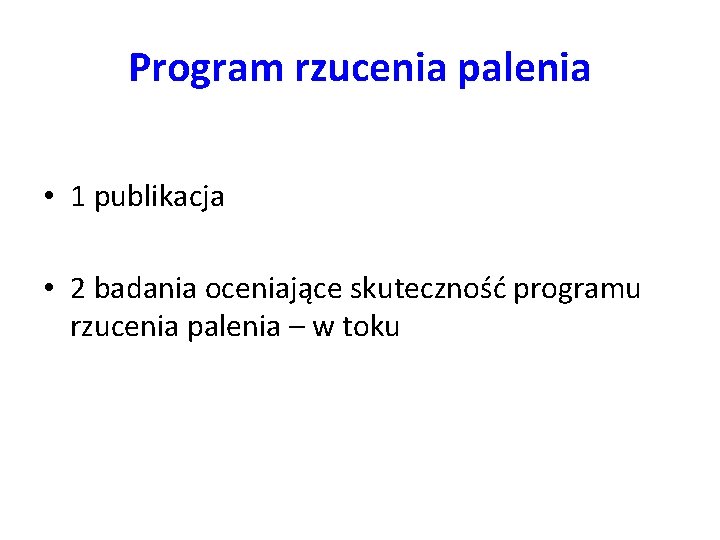 Program rzucenia palenia

• 1 publikacja

• 2 badania oceniające skuteczność programu rzucenia palenia – w toku